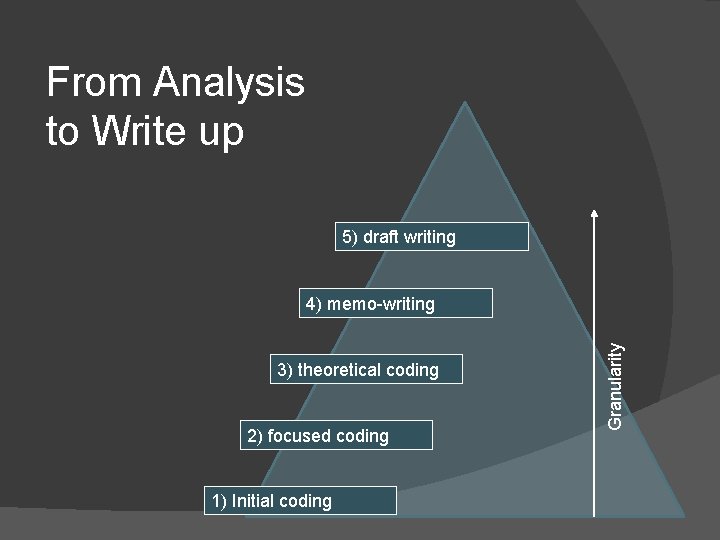 From Analysis to Write up

5) draft writing

4) memo-writing

3) theoretical coding

2) focused coding

1) Initial coding

Granularity